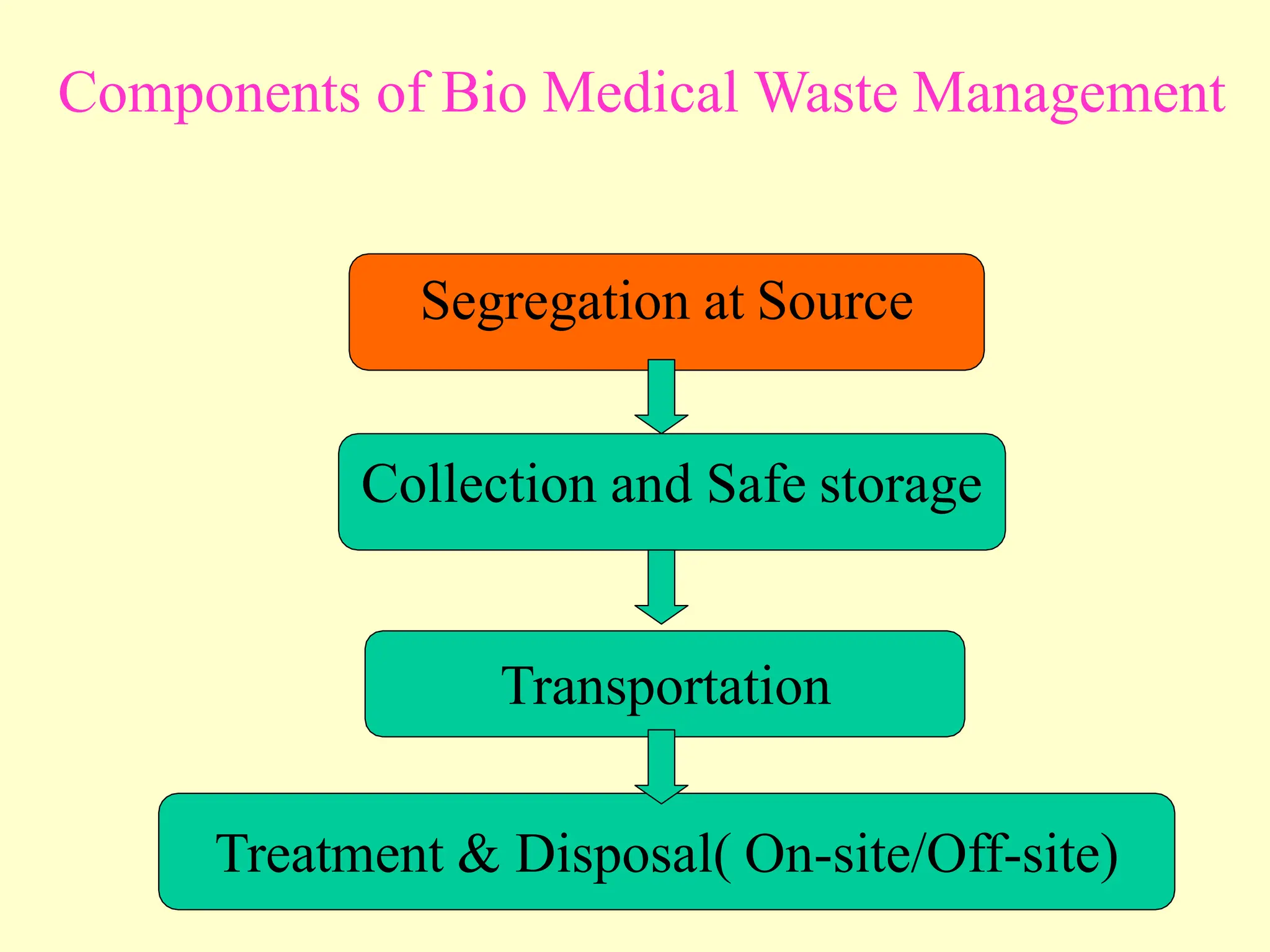 Components of Bio Medical Waste Management

Segregation at Source

Collection and Safe storage

Transportation

Treatment & Disposal( On-site/Off-site)